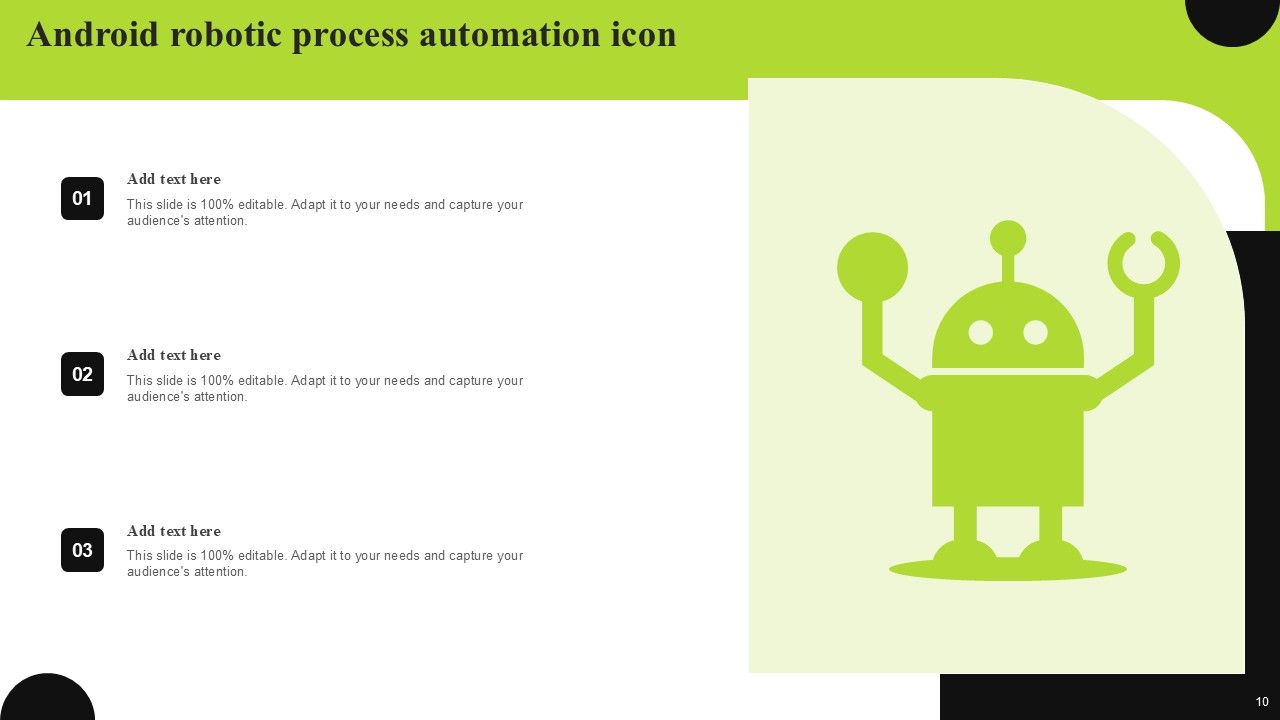 Android robotic process automation icon

01

Add text here

This slide is 100% editable. Adapt it to your needs and capture your audience's attention.

02

Add text here

This slide is 100% editable. Adapt it to your needs and capture your audience's attention.

03

Add text here

This slide is 100% editable. Adapt it to your needs and capture your audience's attention.

10